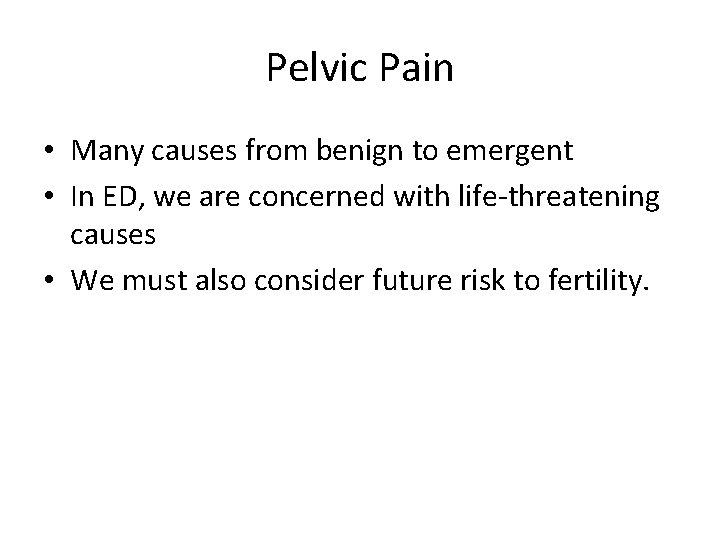 Pelvic Pain

• Many causes from benign to emergent
• In ED, we are concerned with life-threatening causes
• We must also consider future risk to fertility.